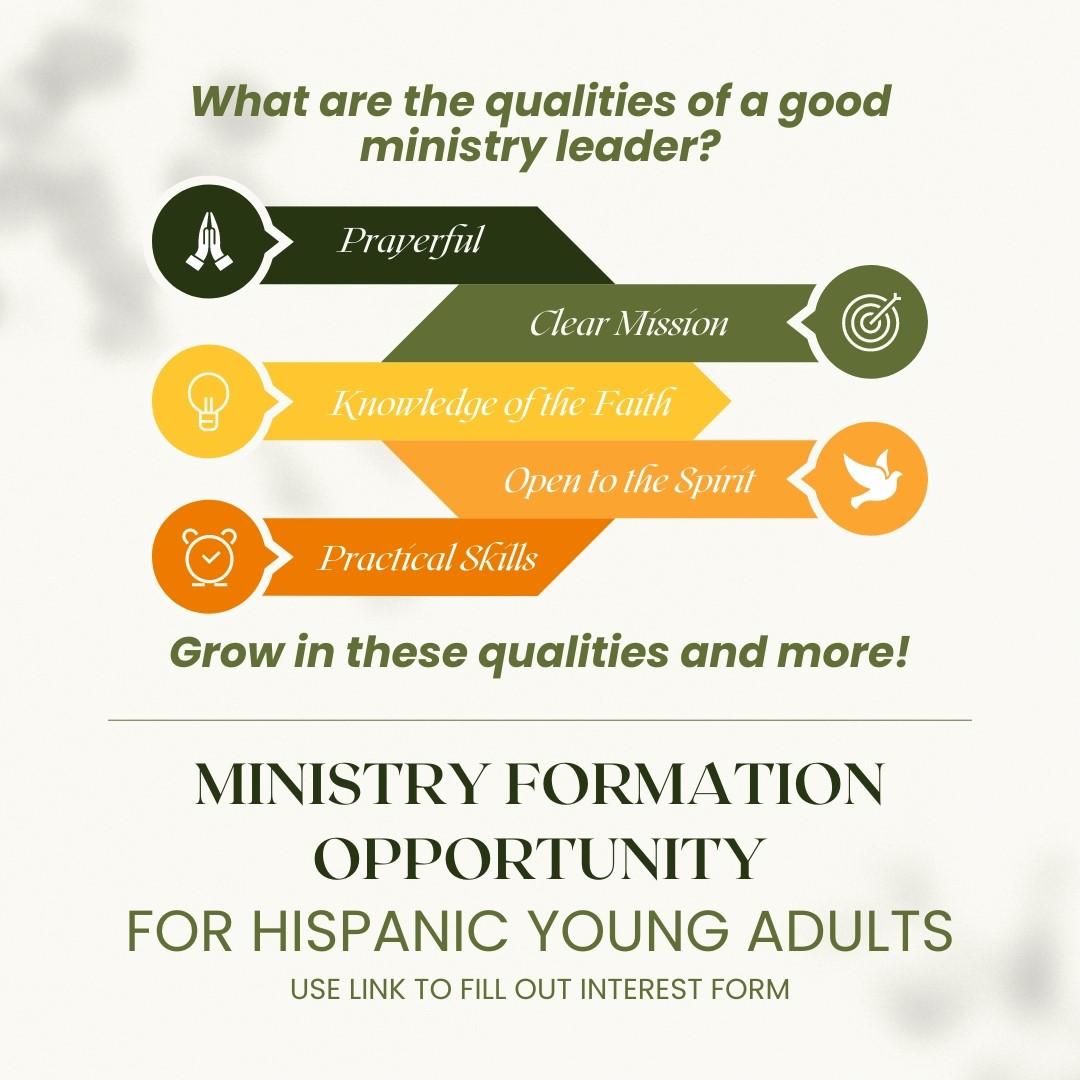 What are the qualities of a good ministry leader?

Prayerful

Clear Mission

Knowledge of the Faith

Open to the Spirit

Practical Skills

Grow in these qualities and more!

MINISTRY FORMATION OPPORTUNITY

FOR HISPANIC YOUNG ADULTS

USE LINK TO FILL OUT INTEREST FORM